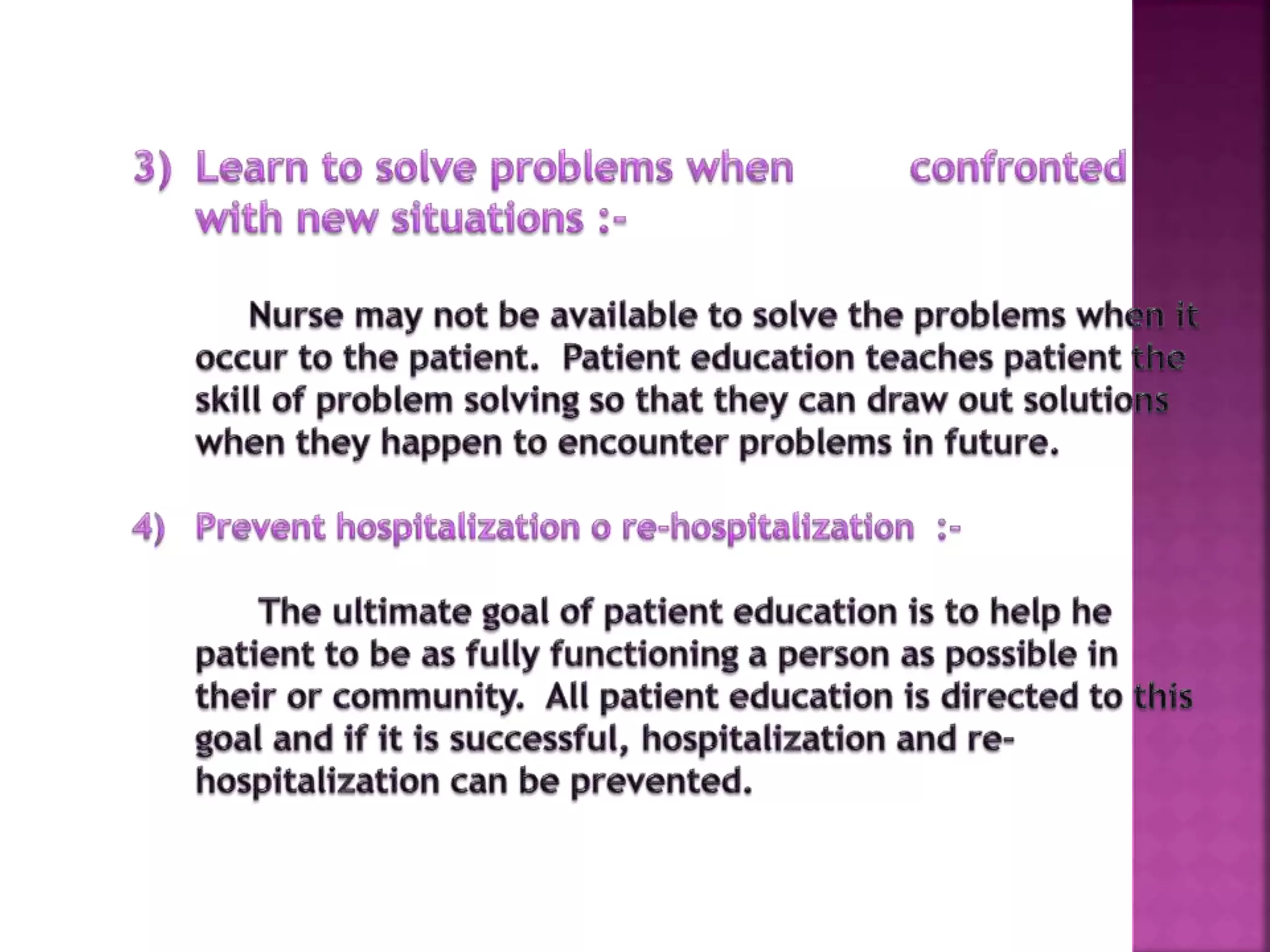 3) Learn to solve problems when confronted with new situations :-

Nurse may not be available to solve the problems when it occur to the patient. Patient education teaches patient the skill of problem solving so that they can draw out solutions when they happen to encounter problems in future.

4) Prevent hospitalization o re-hospitalization :-

The ultimate goal of patient education is to help he patient to be as fully functioning a person as possible in their or community. All patient education is directed to this goal and if it is successful, hospitalization and re-hospitalization can be prevented.